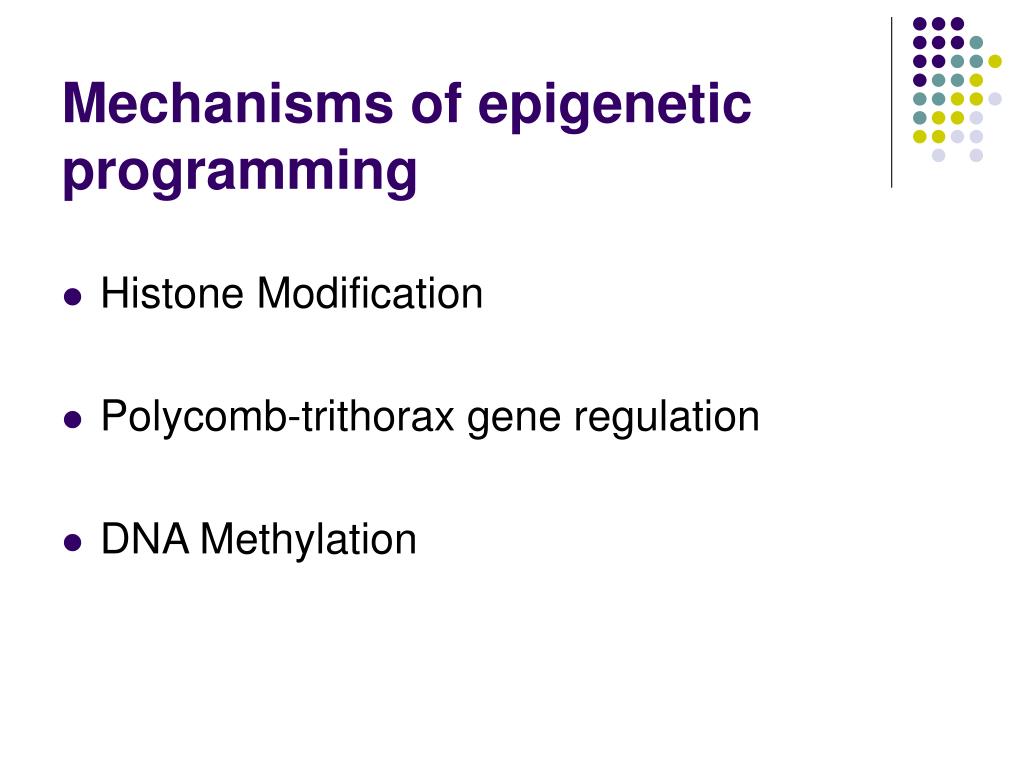 Mechanisms of epigenetic programming

- Histone Modification
- Polycomb-trithorax gene regulation
- DNA Methylation